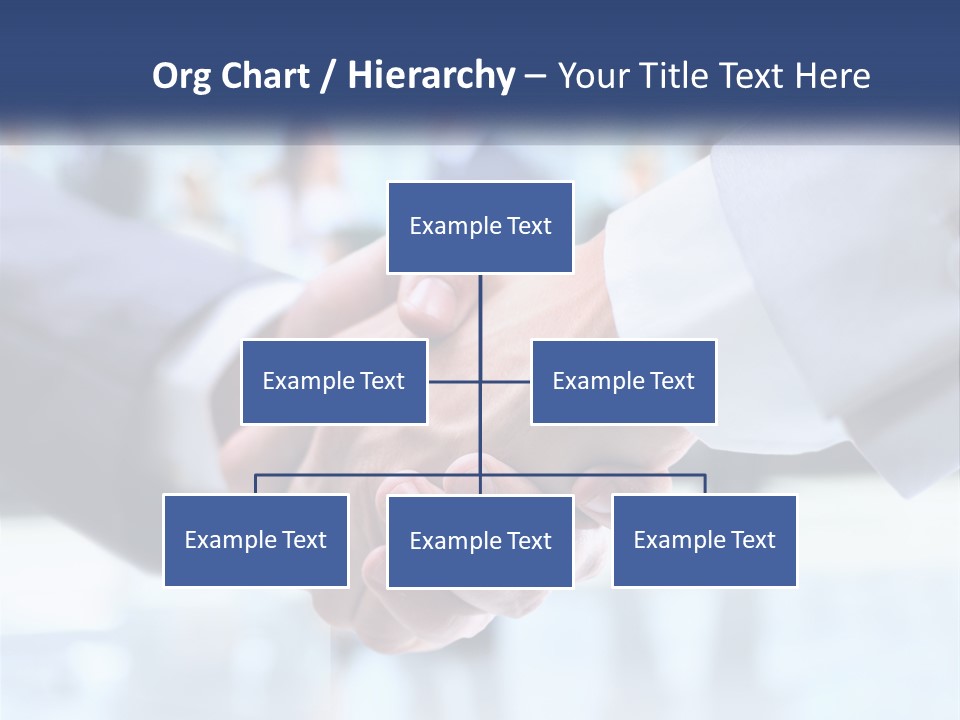 Org Chart / Hierarchy – Your Title Text Here

Example Text

Example Text

Example Text

Example Text

Example Text

Example Text